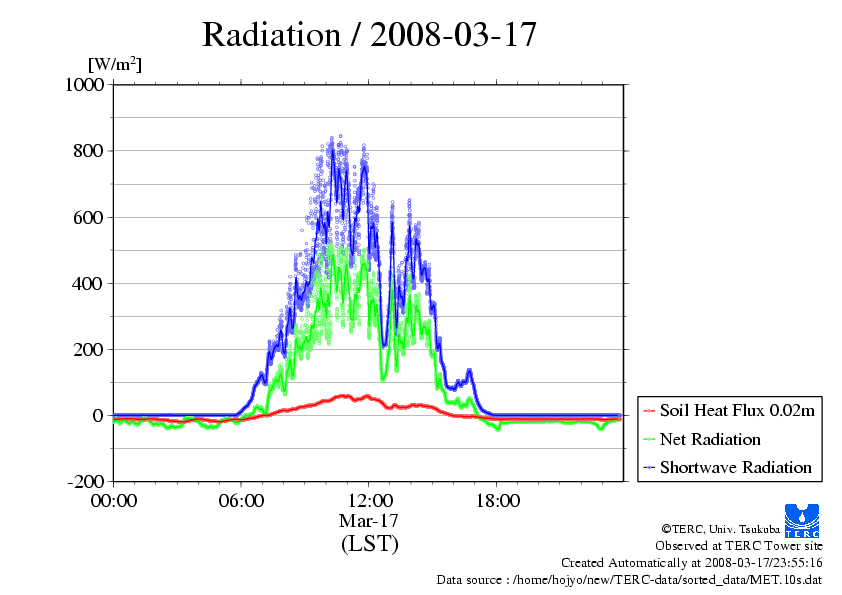 Radiation / 2008-03-17

[W/m$^2$]

1000
800
600
400
200
0
-200

00:00
06:00
12:00
18:00

Mar-17
(LST)

Soil Heat Flux 0.02m
Net Radiation
Shortwave Radiation

TERC

©TERC, Univ. Tsukuba
Observed at TERC Tower site
Created Automatically at 2008-03-17/23:55:16
Data source : /home/hojyo/new/TERC-data/sorted_data/MET.10s.dat